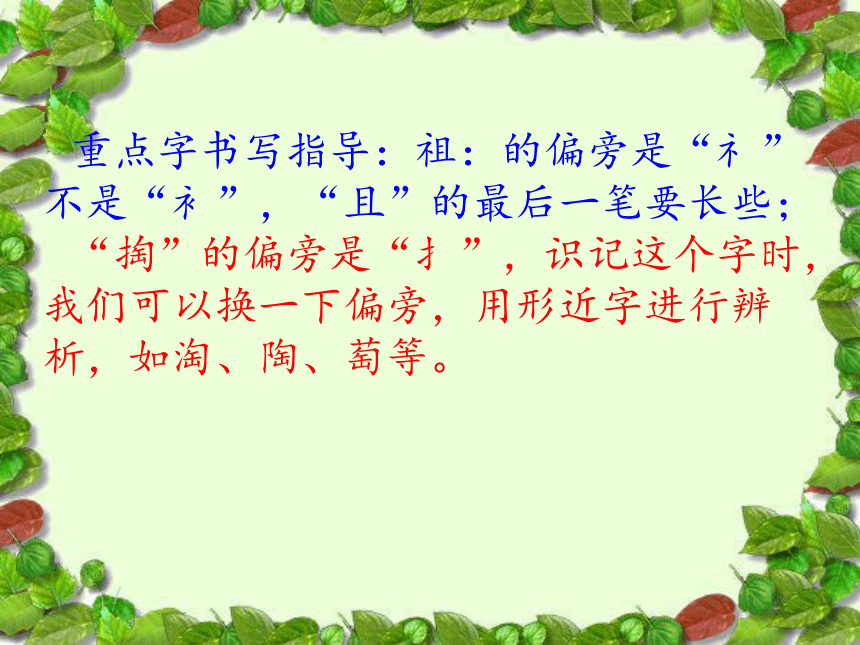 重点字书写指导：祖：的偏旁是“礻”不是“衤”，“且”的最后一笔要长些；

“掏”的偏旁是“扌”，识记这个字时，我们可以换一下偏旁，用形近字进行辨析，如淘、陶、萄等。